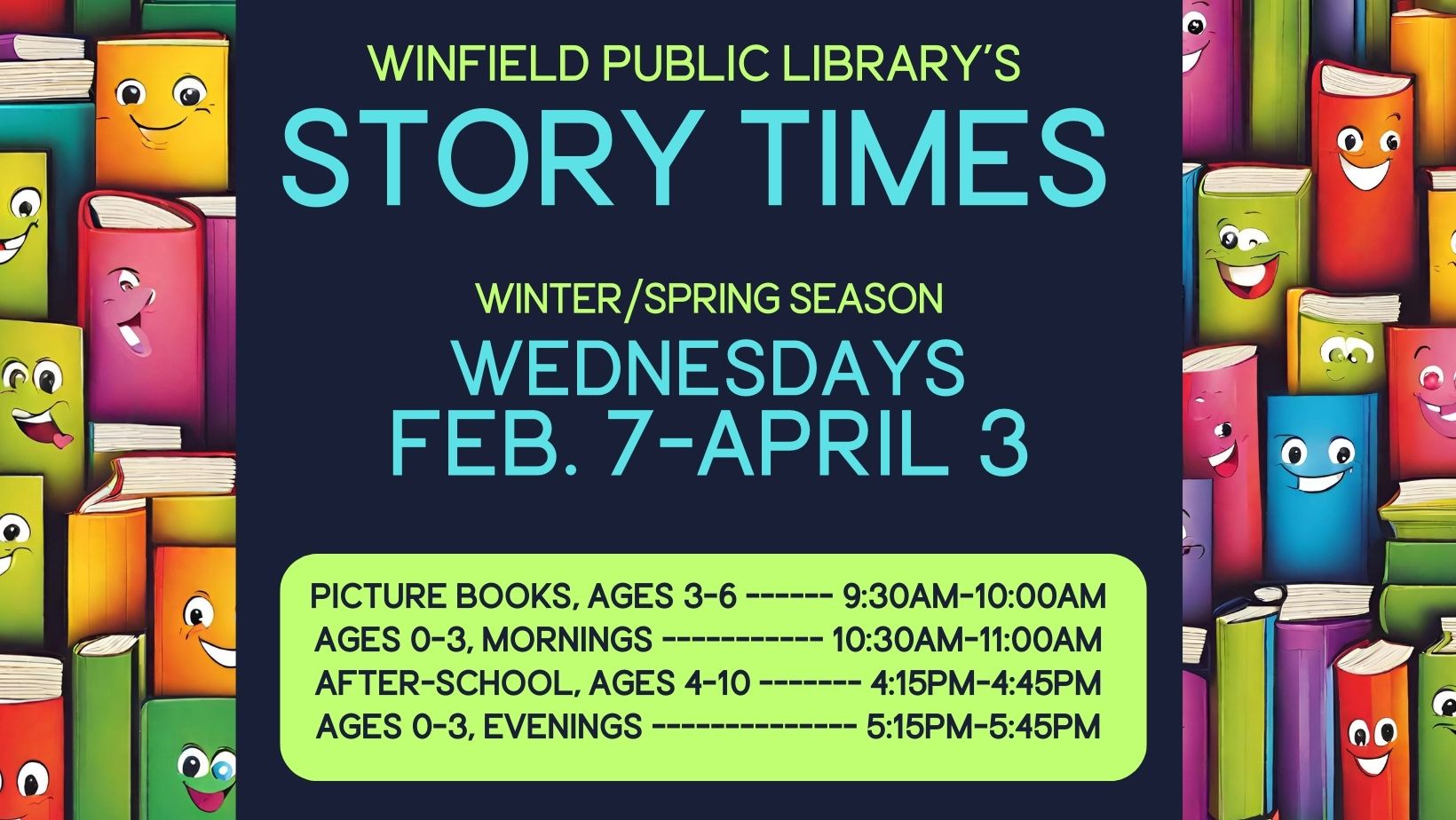 WINFIELD PUBLIC LIBRARY'S
STORY TIMES

WINTER/SPRING SEASON
WEDNESDAYS
FEB. 7-APRIL 3

PICTURE BOOKS, AGES 3-6 ------ 9:30AM-10:00AM
AGES 0-3, MORNINGS ----------- 10:30AM-11:00AM
AFTER-SCHOOL, AGES 4-10 ------- 4:15PM-4:45PM
AGES 0-3, EVENINGS -------------- 5:15PM-5:45PM